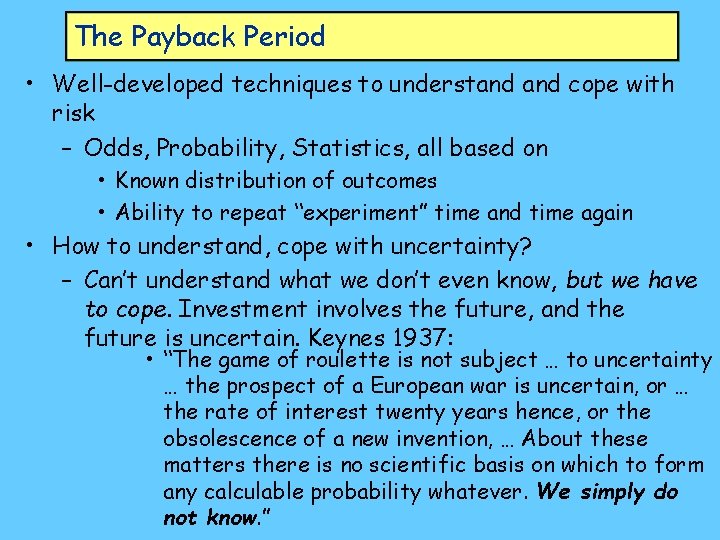 The Payback Period

• Well-developed techniques to understand and cope with risk
– Odds, Probability, Statistics, all based on
• Known distribution of outcomes
• Ability to repeat "experiment" time and time again
• How to understand, cope with uncertainty?
– Can't understand what we don't even know, but we have to cope. Investment involves the future, and the future is uncertain. Keynes 1937:
• "The game of roulette is not subject … to uncertainty … the prospect of a European war is uncertain, or … the rate of interest twenty years hence, or the obsolescence of a new invention, … About these matters there is no scientific basis on which to form any calculable probability whatever. We simply do not know."